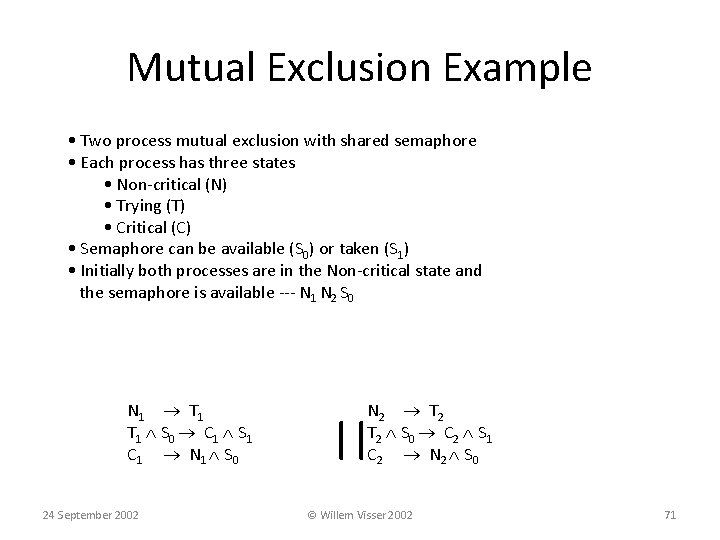 Mutual Exclusion Example

• Two process mutual exclusion with shared semaphore
• Each process has three states
• Non-critical (N)
• Trying (T)
• Critical (C)
• Semaphore can be available ($S_0$) or taken ($S_1$)
• Initially both processes are in the Non-critical state and the semaphore is available --- $N_1$ $N_2$ $S_0$

$N_1 \rightarrow T_1$
$T_1 \wedge S_0 \rightarrow C_1 \wedge S_1$
$C_1 \rightarrow N_1 \wedge S_0$

$||$

$N_2 \rightarrow T_2$
$T_2 \wedge S_0 \rightarrow C_2 \wedge S_1$
$C_2 \rightarrow N_2 \wedge S_0$

24 September 2002

© Willem Visser 2002

71